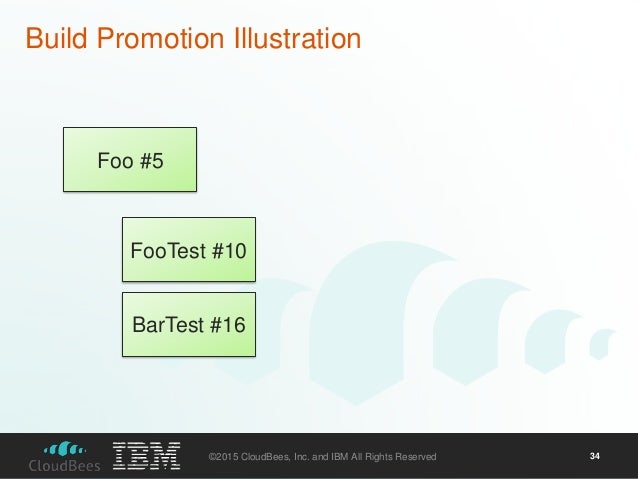 Build Promotion Illustration

Foo #5

FooTest #10

BarTest #16

CloudBees IBM ©2015 CloudBees, Inc. and IBM All Rights Reserved 34